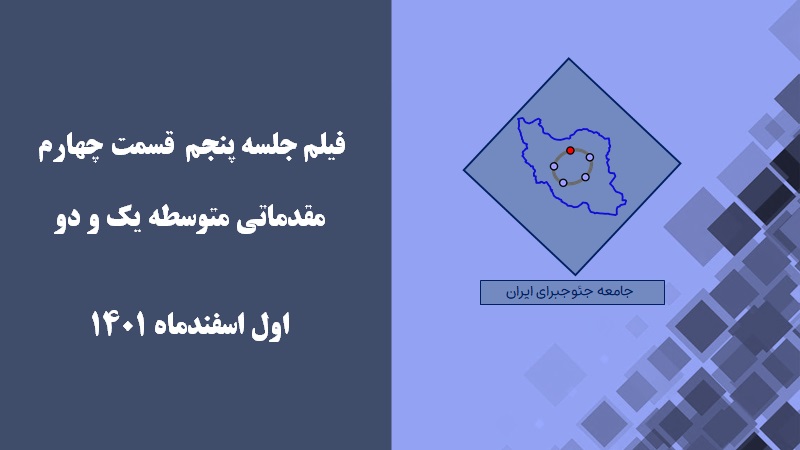 فیلم جلسه پنجم قسمت چهارم

مقدماتی متوسطه یک و دو

اول اسفندماه ۱۴۰۱

جامعه جئوجبرای ایران